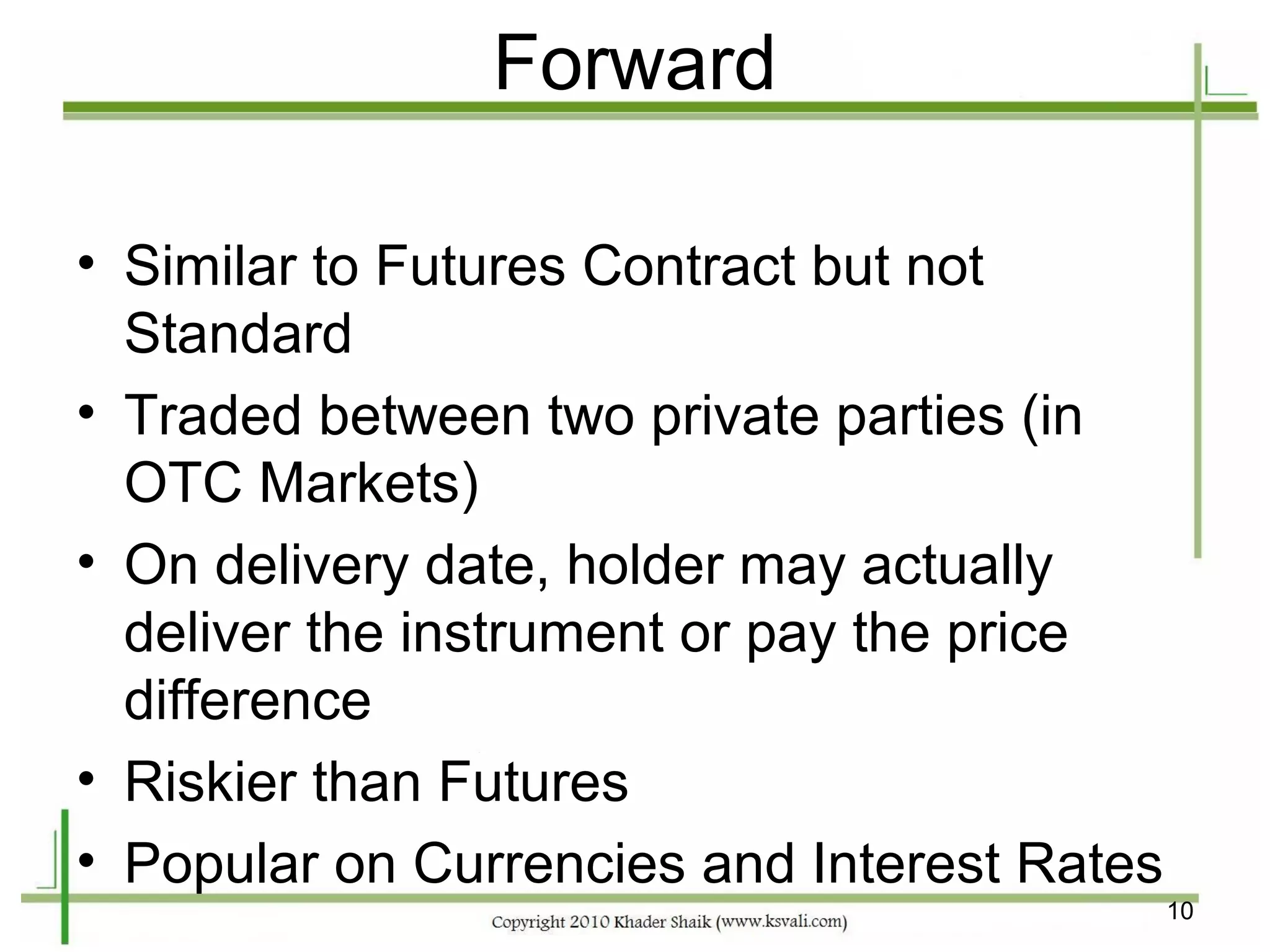 Forward

• Similar to Futures Contract but not Standard
• Traded between two private parties (in OTC Markets)
• On delivery date, holder may actually deliver the instrument or pay the price difference
• Riskier than Futures
• Popular on Currencies and Interest Rates

10

Copyright 2010 Khader Shaik (www.ksvali.com)